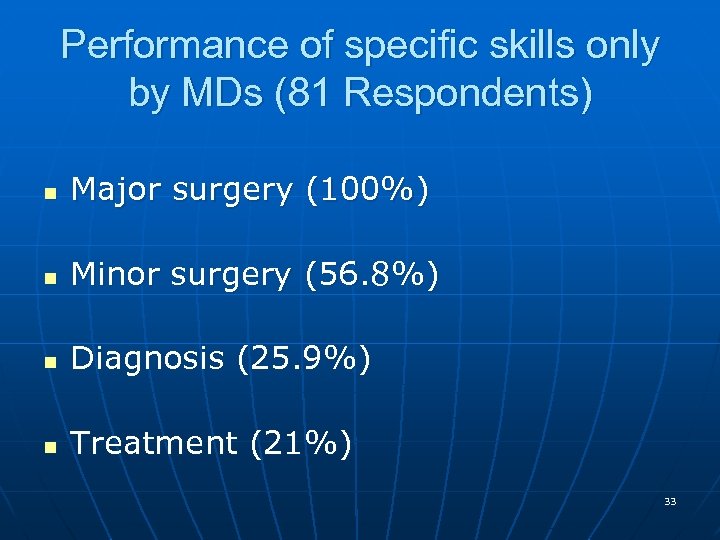 Performance of specific skills only by MDs (81 Respondents)

- Major surgery (100%)
- Minor surgery (56.8%)
- Diagnosis (25.9%)
- Treatment (21%)

33